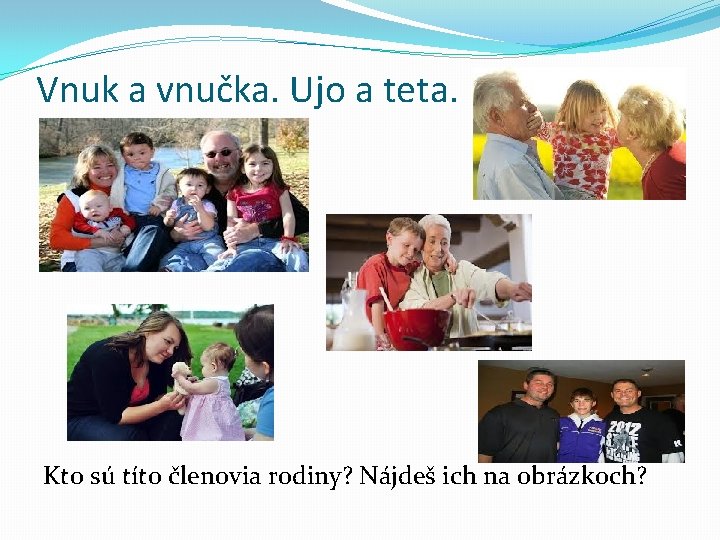 Vnuk a vnučka. Ujo a teta.

2012

Kto sú títo členovia rodiny? Nájdeš ich na obrázkoch?